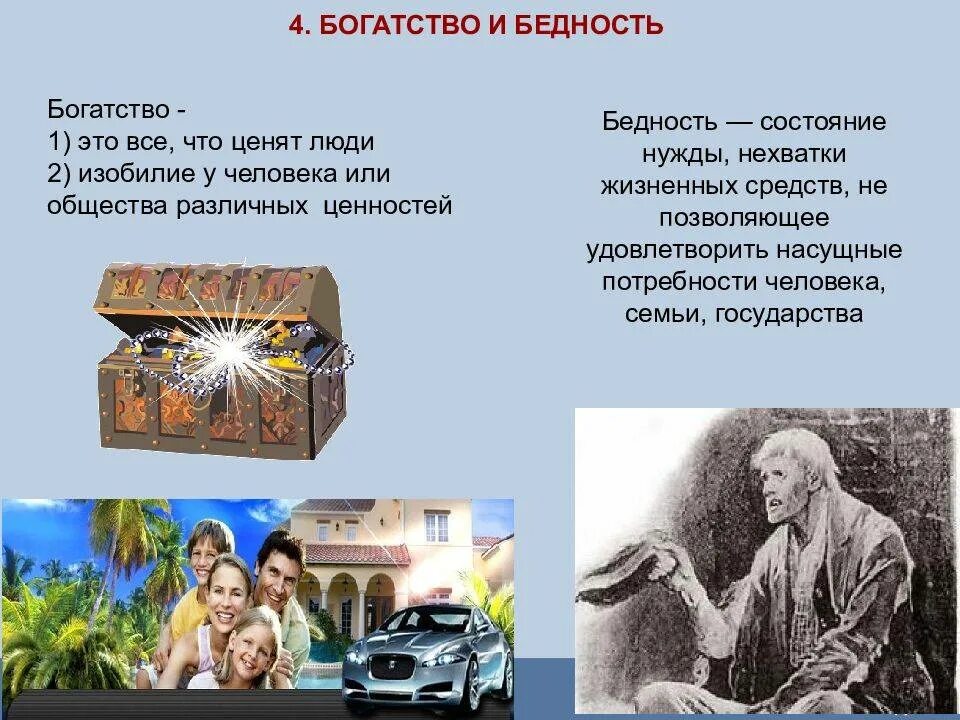 4. БОГАТСТВО И БЕДНОСТЬ

Богатство -
1) это все, что ценят люди
2) изобилие у человека или общества различных ценностей

Бедность — состояние нужды, нехватки жизненных средств, не позволяющее удовлетворить насущные потребности человека, семьи, государства